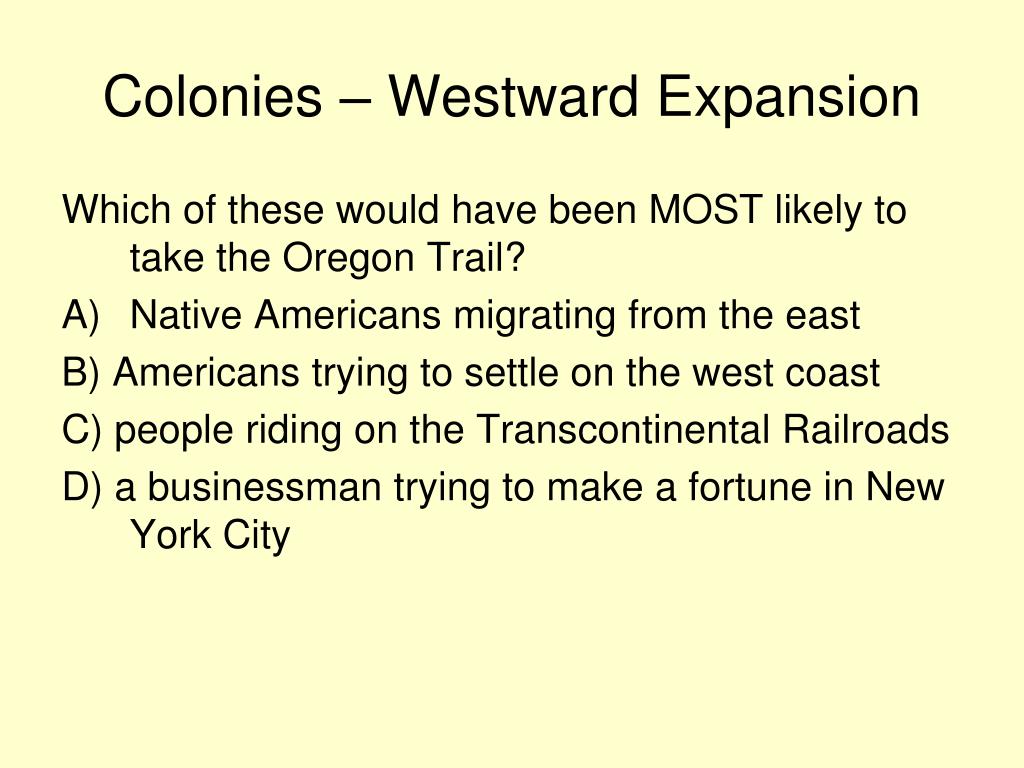 Colonies – Westward Expansion

Which of these would have been MOST likely to take the Oregon Trail?

A) Native Americans migrating from the east

B) Americans trying to settle on the west coast

C) people riding on the Transcontinental Railroads

D) a businessman trying to make a fortune in New York City